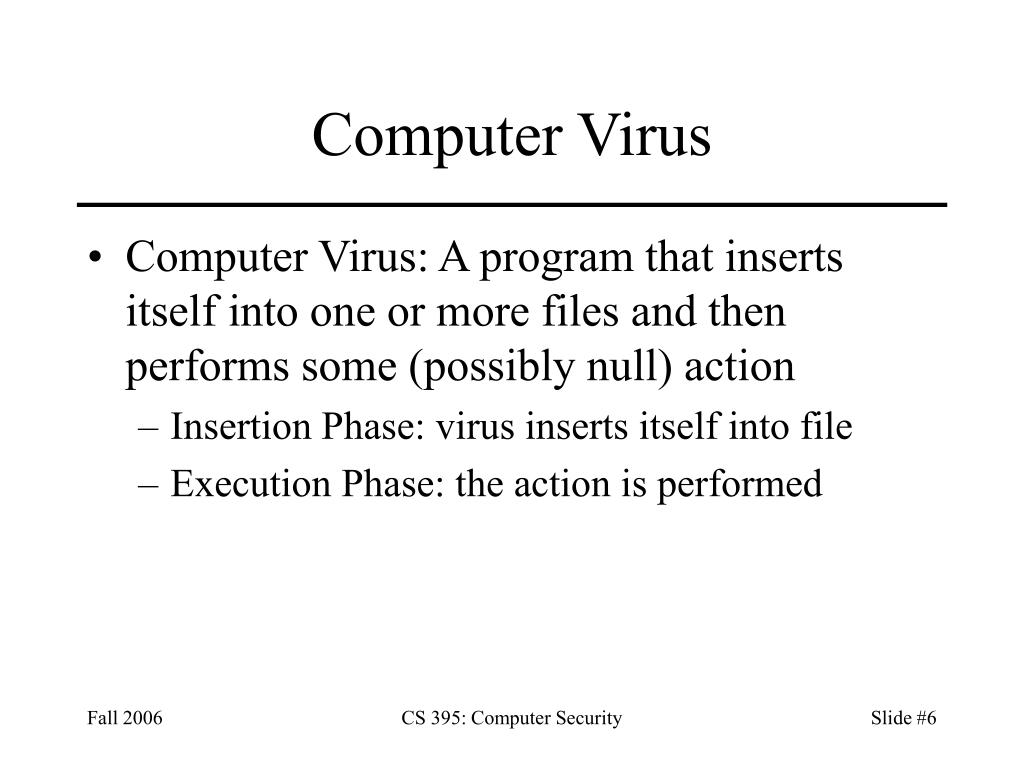 Computer Virus

• Computer Virus: A program that inserts itself into one or more files and then performs some (possibly null) action
– Insertion Phase: virus inserts itself into file
– Execution Phase: the action is performed

Fall 2006

CS 395: Computer Security

Slide #6